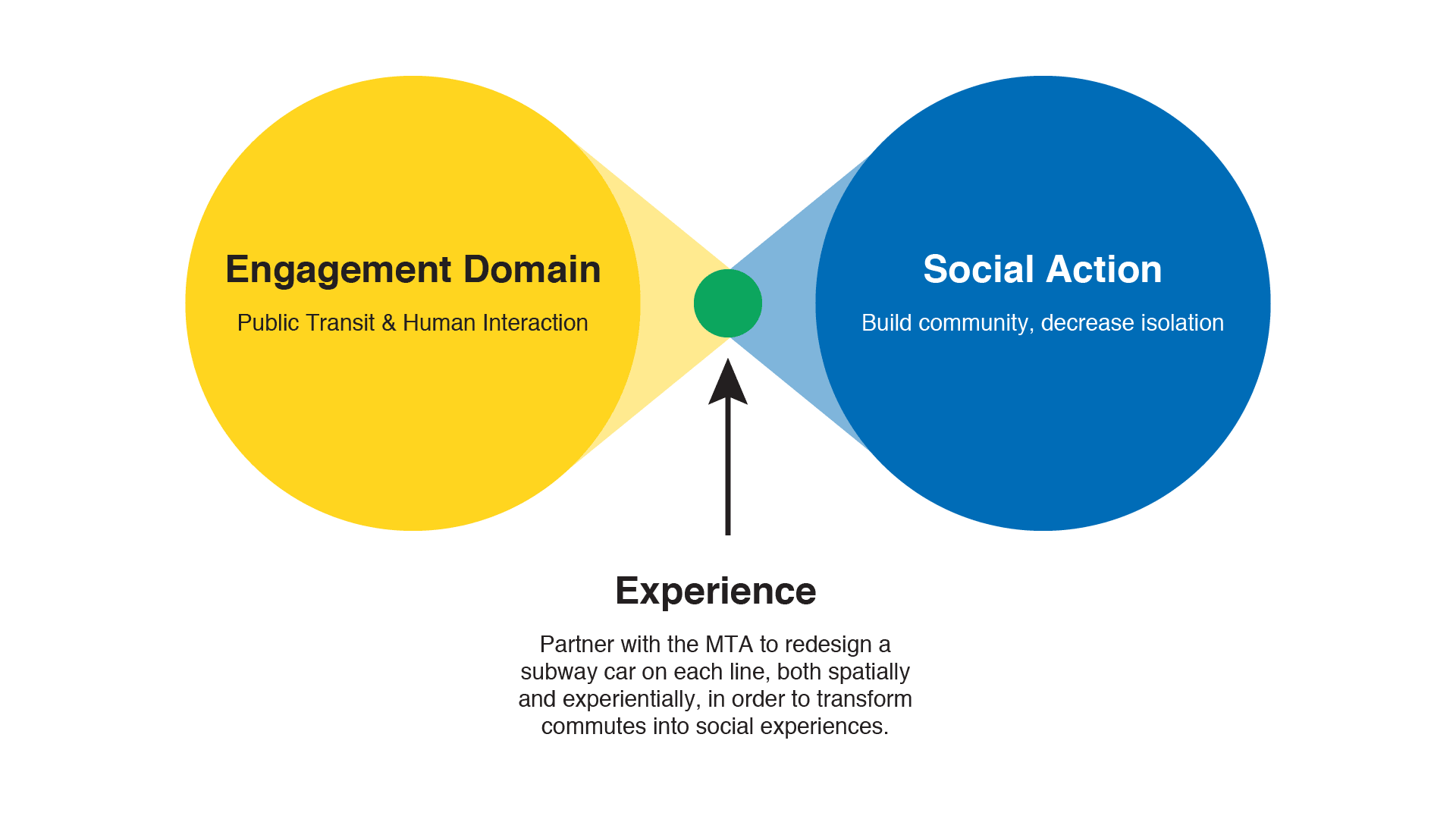 Engagement Domain

Public Transit & Human Interaction

Social Action

Build community, decrease isolation

Experience

Partner with the MTA to redesign a subway car on each line, both spatially and experientially, in order to transform commutes into social experiences.